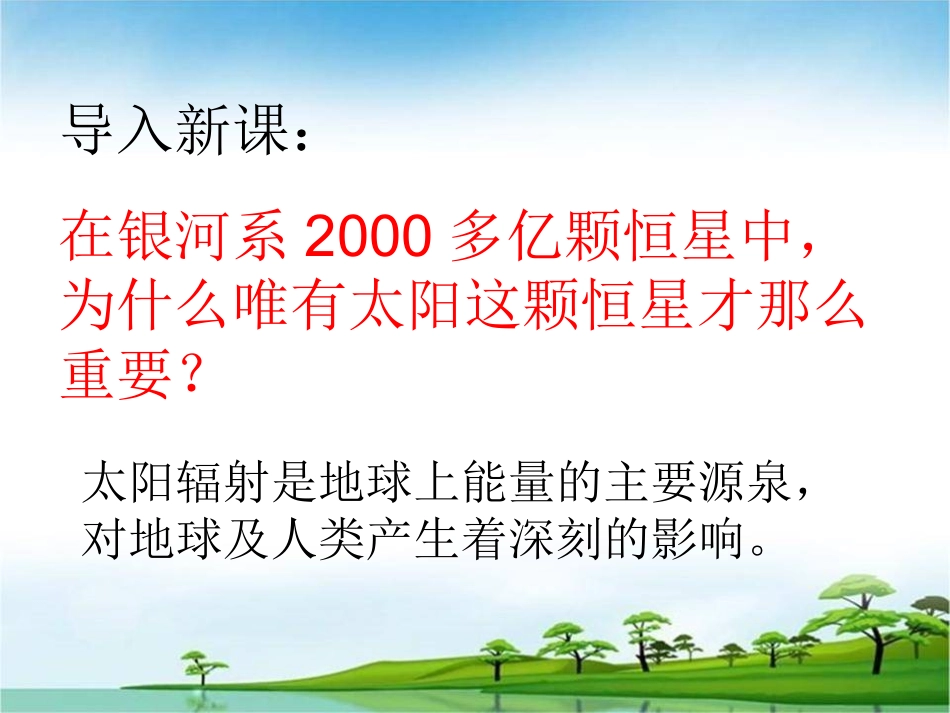 导入新课：

在银河系 2000 多亿颗恒星中，为什么唯有太阳这颗恒星才那么重要？

太阳辐射是地球上能量的主要源泉，对地球及人类产生着深刻的影响。